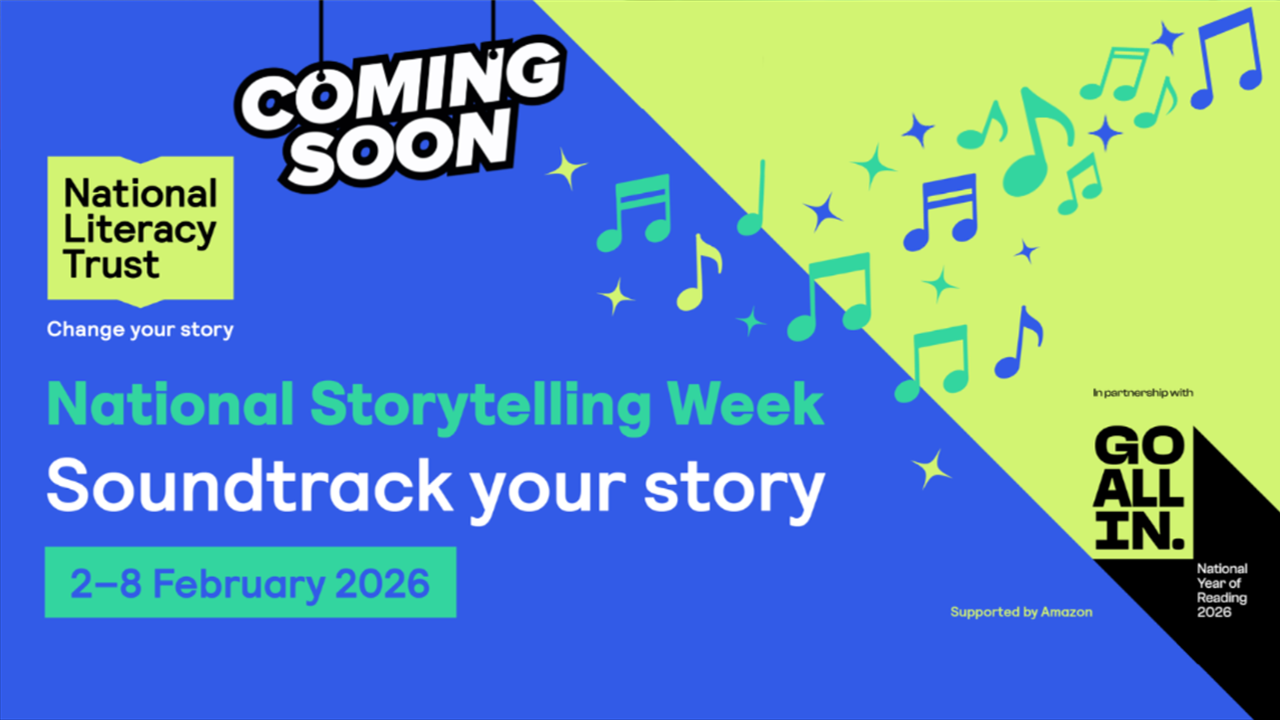 COMING SOON

National Literacy Trust

Change your story

National Storytelling Week

Soundtrack your story

2–8 February 2026

In partnership with

GO ALL IN.

National Year of Reading 2026

Supported by Amazon